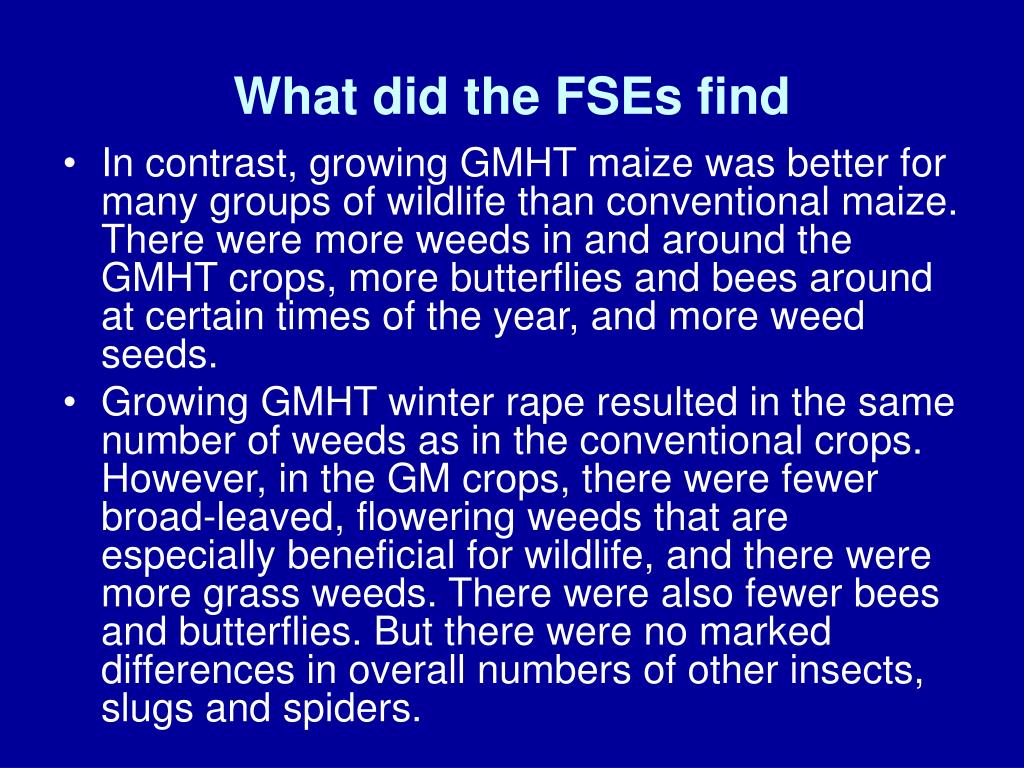 What did the FSEs find

• In contrast, growing GMHT maize was better for many groups of wildlife than conventional maize. There were more weeds in and around the GMHT crops, more butterflies and bees around at certain times of the year, and more weed seeds.
• Growing GMHT winter rape resulted in the same number of weeds as in the conventional crops. However, in the GM crops, there were fewer broad-leaved, flowering weeds that are especially beneficial for wildlife, and there were more grass weeds. There were also fewer bees and butterflies. But there were no marked differences in overall numbers of other insects, slugs and spiders.